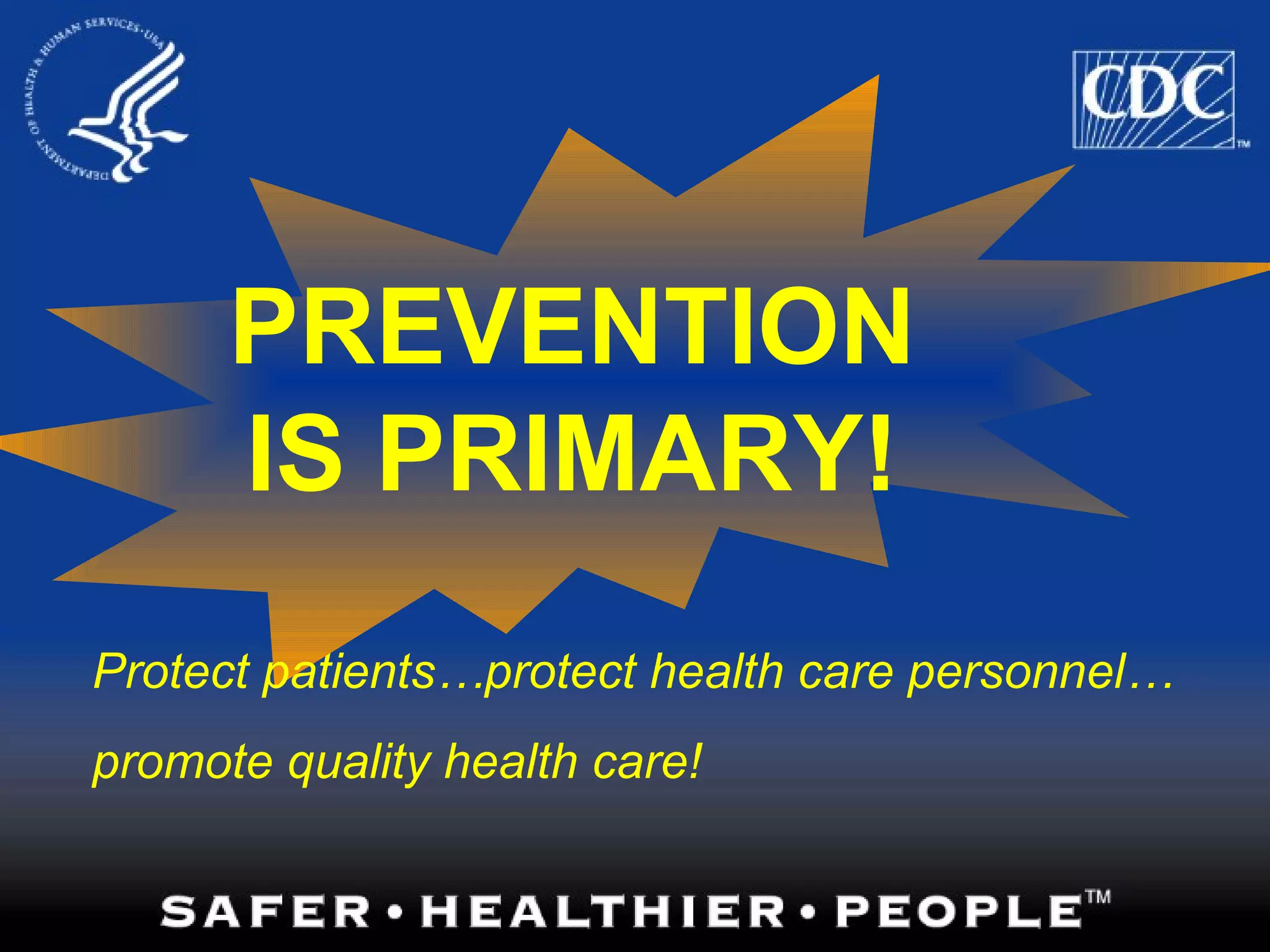 DEPARTMENT OF HEALTH & HUMAN SERVICES • USA

CDC™

PREVENTION IS PRIMARY!

Protect patients…protect health care personnel… promote quality health care!

SAFER • HEALTHIER • PEOPLE™